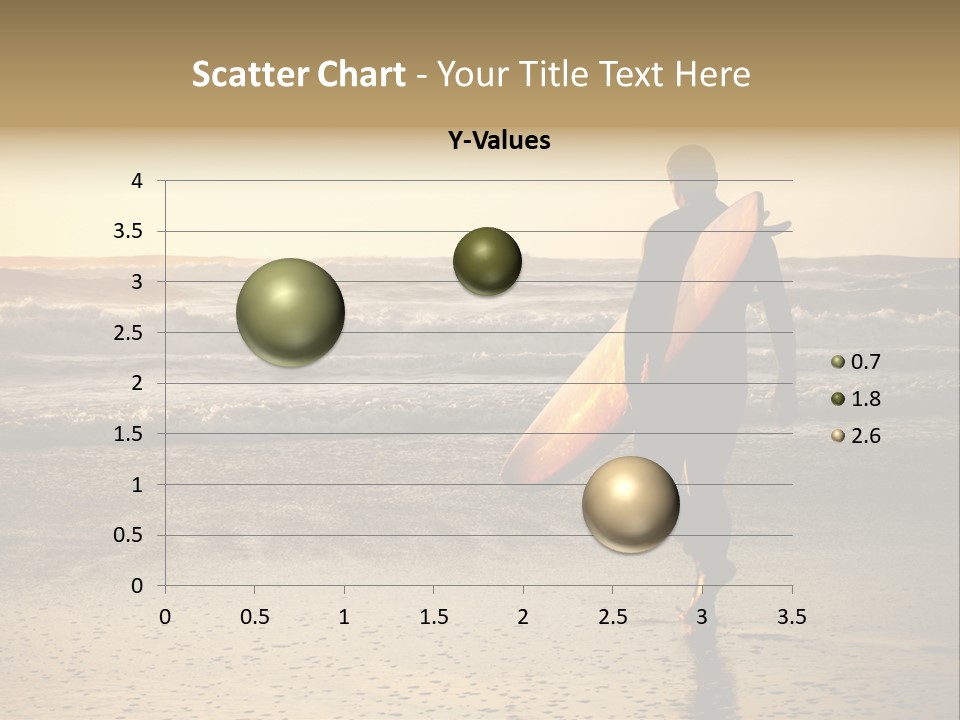 Scatter Chart - Your Title Text Here

Y-Values

4
3.5
3
2.5
2
1.5
1
0.5
0

0 0.5 1 1.5 2 2.5 3 3.5

0.7
1.8
2.6